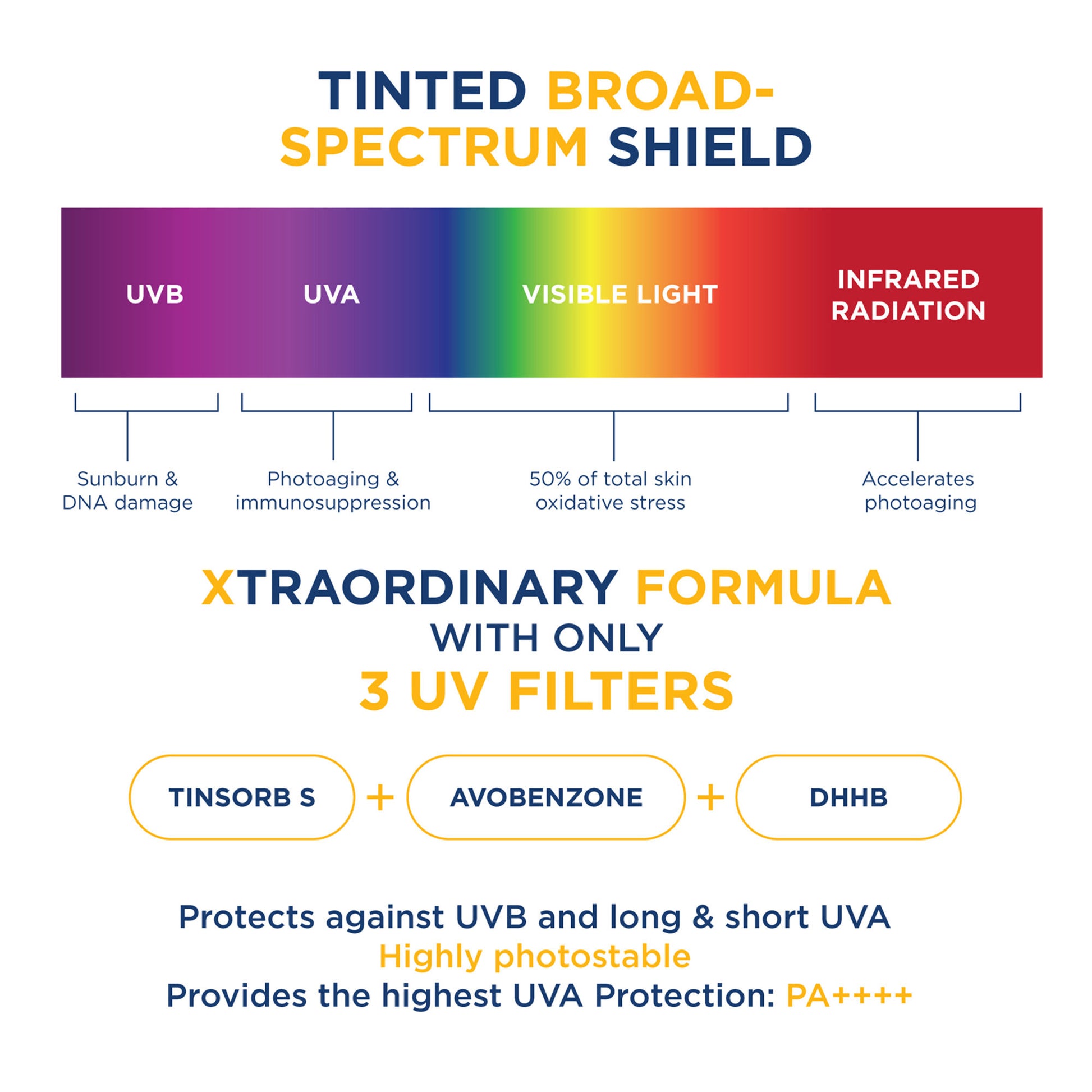 TINTED BROAD-SPECTRUM SHIELD

UVB

UVA

VISIBLE LIGHT

INFRARED RADIATION

Sunburn & DNA damage

Photoaging & immunosuppression

50% of total skin oxidative stress

Accelerates photoaging

XTRAORDINARY FORMULA
WITH ONLY
3 UV FILTERS

TINSORB S + AVOBENZONE + DHHB

Protects against UVB and long & short UVA
Highly photostable
Provides the highest UVA Protection: PA++++